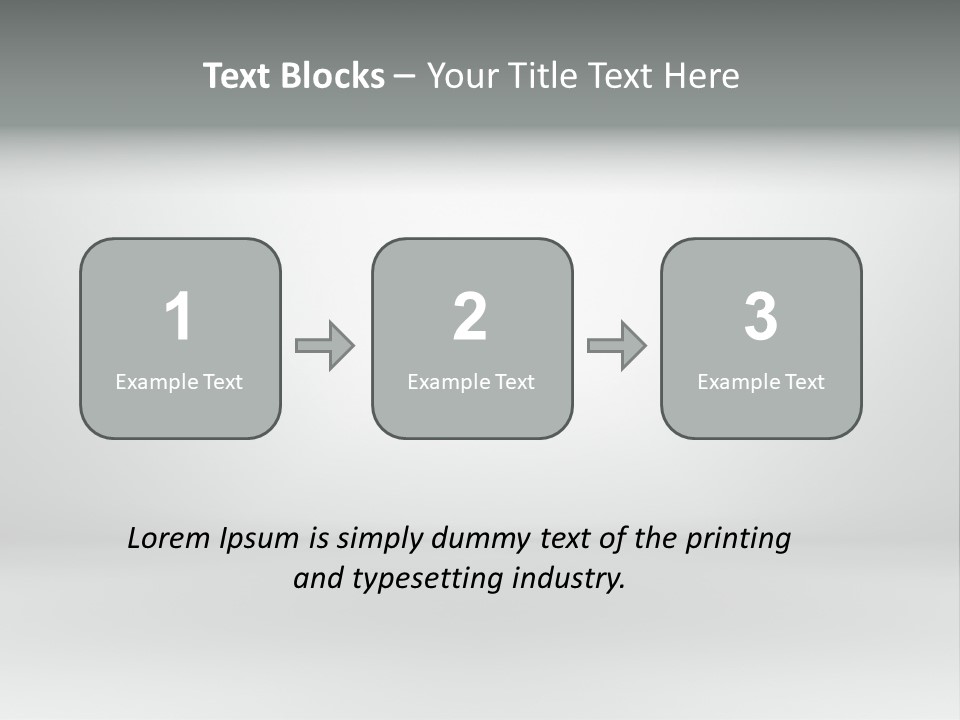 Text Blocks – Your Title Text Here

1
Example Text

2
Example Text

3
Example Text

Lorem Ipsum is simply dummy text of the printing and typesetting industry.